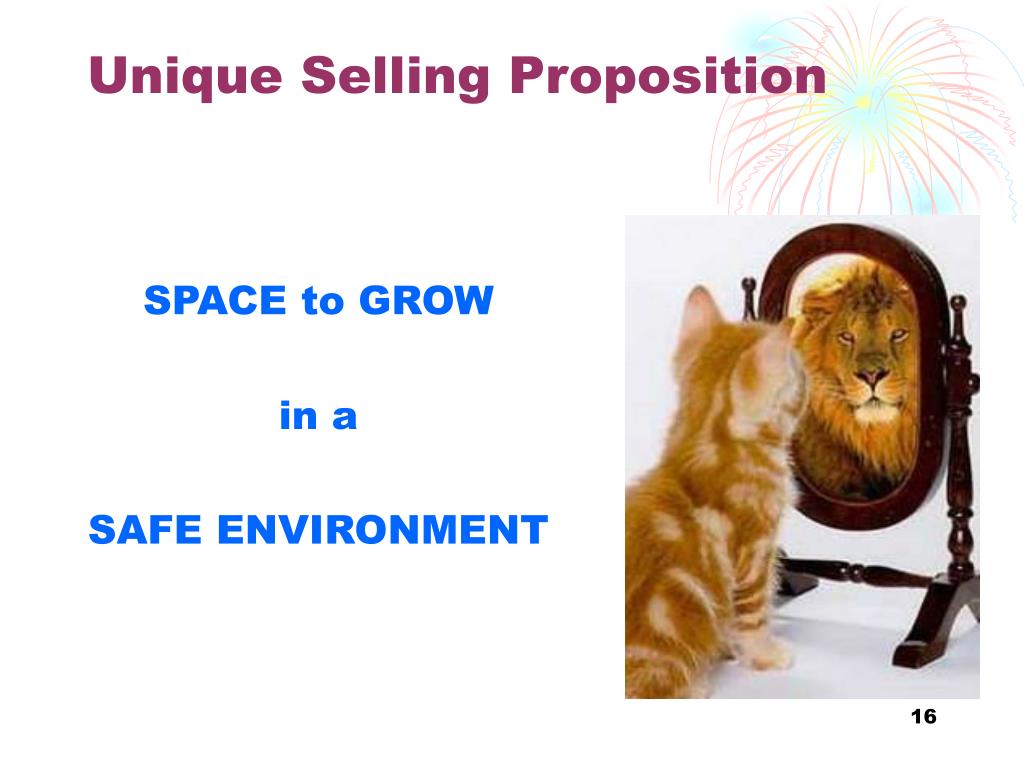 Unique Selling Proposition

SPACE to GROW

in a

SAFE ENVIRONMENT

16